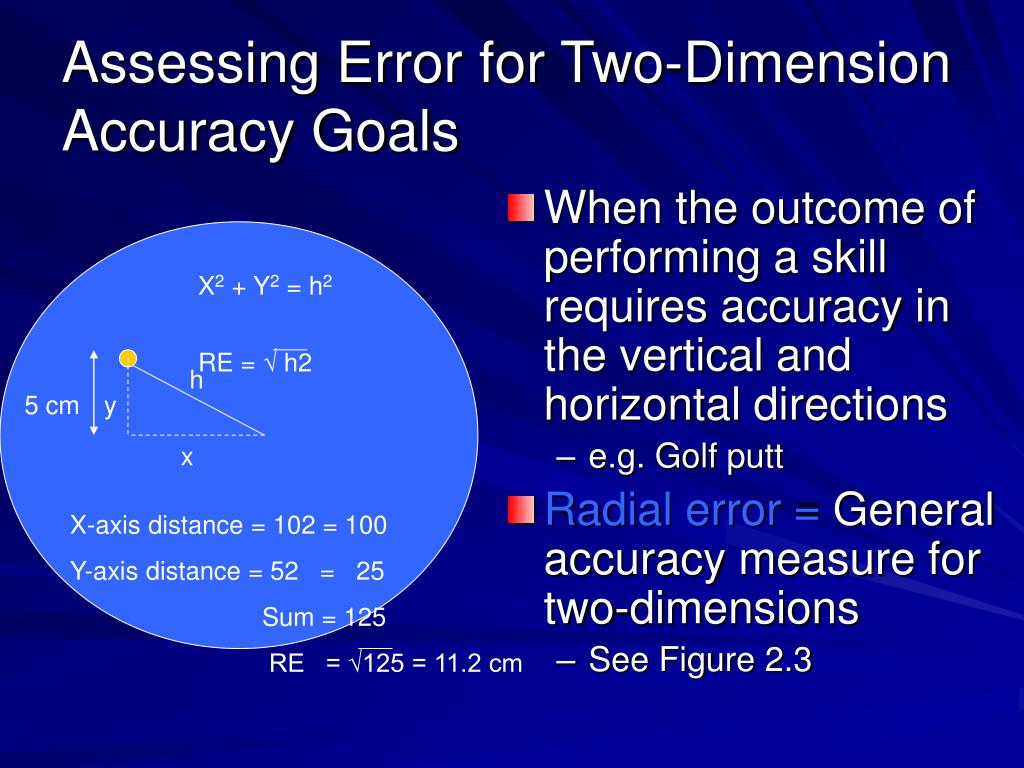 Assessing Error for Two-Dimension Accuracy Goals

$X^2 + Y^2 = h^2$

RE = $\sqrt{h2}$

h

5 cm

y

x

X-axis distance = 102 = 100

Y-axis distance = 52 = 25

Sum = 125

RE = $\sqrt{125}$ = 11.2 cm

When the outcome of performing a skill requires accuracy in the vertical and horizontal directions

– e.g. Golf putt

Radial error = General accuracy measure for two-dimensions

– See Figure 2.3